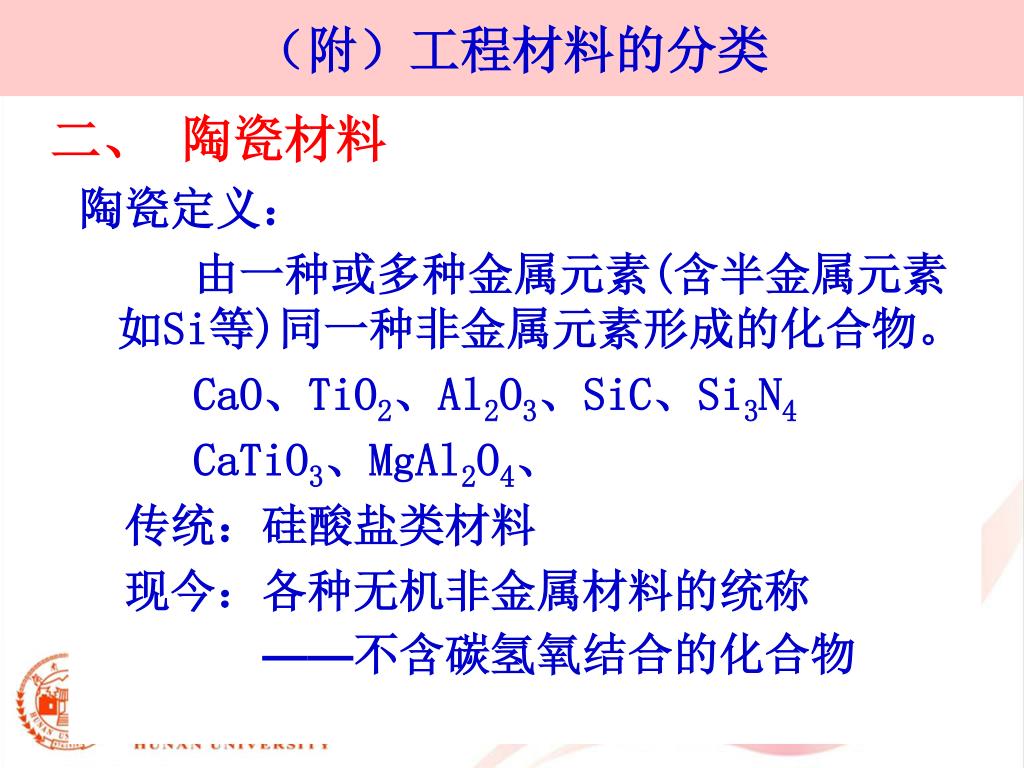 （附）工程材料的分类

二、 陶瓷材料

陶瓷定义：

由一种或多种金属元素(含半金属元素如Si等)同一种非金属元素形成的化合物。

$CaO$、$TiO_2$、$Al_2O_3$、$SiC$、$Si_3N_4$

$CaTiO_3$、$MgAl_2O_4$、

传统：硅酸盐类材料

现今：各种无机非金属材料的统称

——不含碳氢氧结合的化合物

HUNAN UNIVERSITY